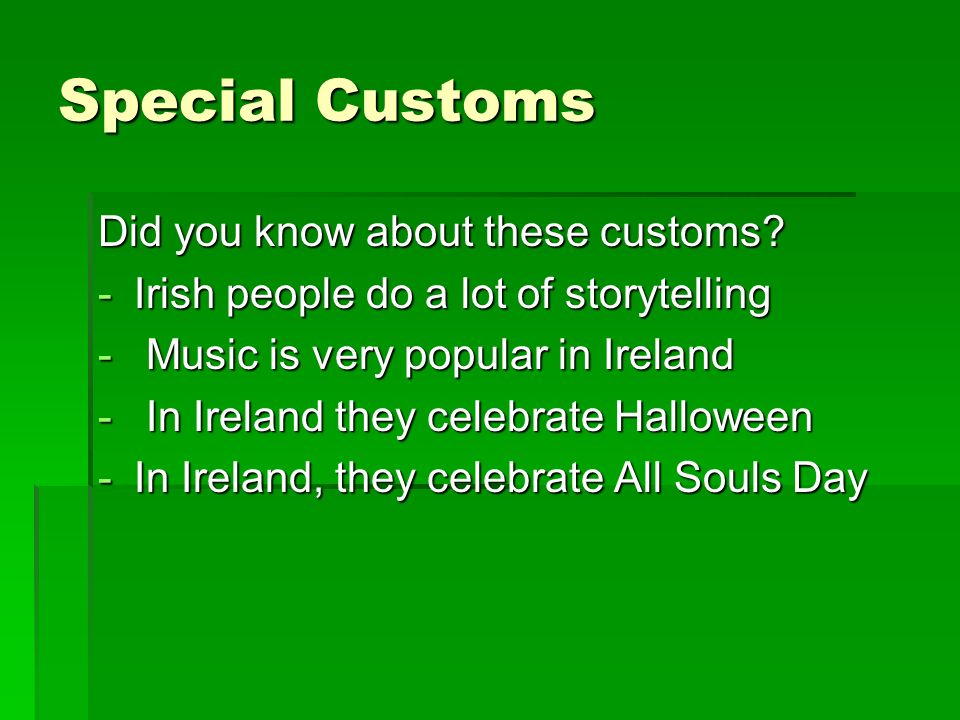 Special Customs

Did you know about these customs?
- Irish people do a lot of storytelling
- Music is very popular in Ireland
- In Ireland they celebrate Halloween
- In Ireland, they celebrate All Souls Day